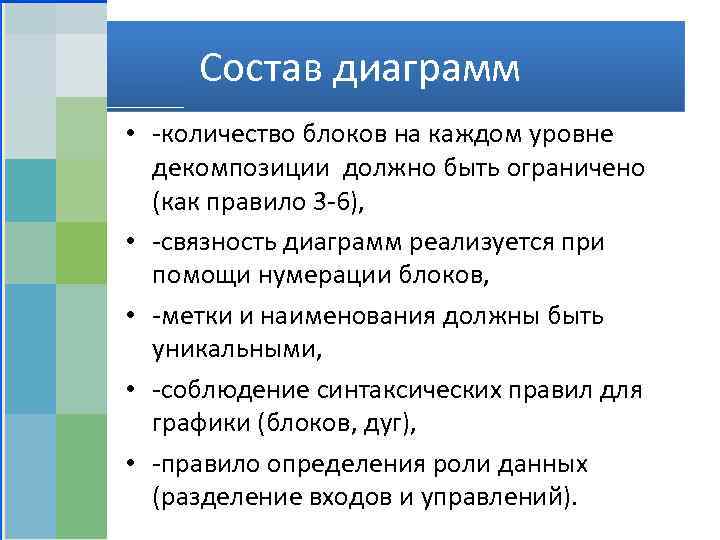 Состав диаграмм

• -количество блоков на каждом уровне декомпозиции  должно быть ограничено (как правило 3-6),

• -связность диаграмм реализуется при помощи нумерации блоков,

• -метки и наименования должны быть уникальными,

• -соблюдение синтаксических правил для графики (блоков, дуг),

• -правило определения роли данных (разделение входов и управлений).